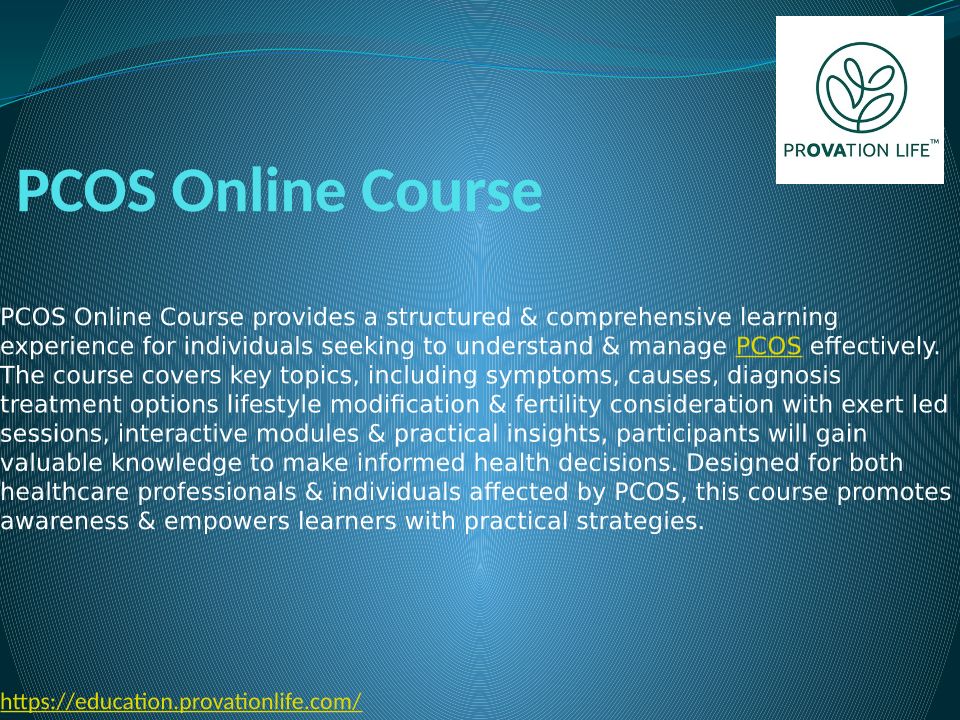 PROVATION LIFE™

PCOS Online Course

PCOS Online Course provides a structured & comprehensive learning experience for individuals seeking to understand & manage PCOS effectively. The course covers key topics, including symptoms, causes, diagnosis treatment options lifestyle modification & fertility consideration with exert led sessions, interactive modules & practical insights, participants will gain valuable knowledge to make informed health decisions. Designed for both healthcare professionals & individuals affected by PCOS, this course promotes awareness & empowers learners with practical strategies.

https://education.provationlife.com/